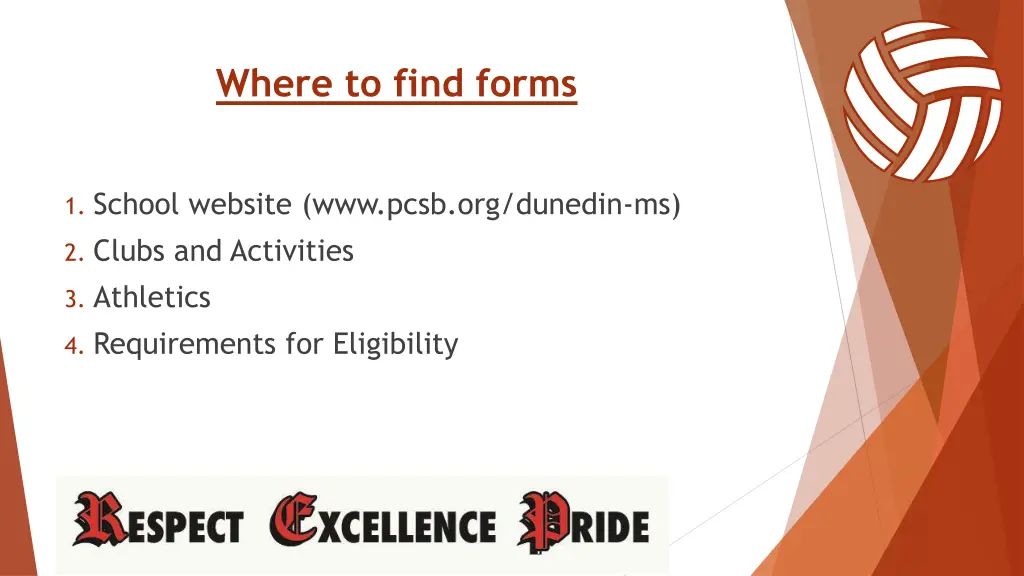 Where to find forms

1. School website (www.pcsb.org/dunedin-ms)
2. Clubs and Activities
3. Athletics
4. Requirements for Eligibility

RESPECT EXCELLENCE PRIDE